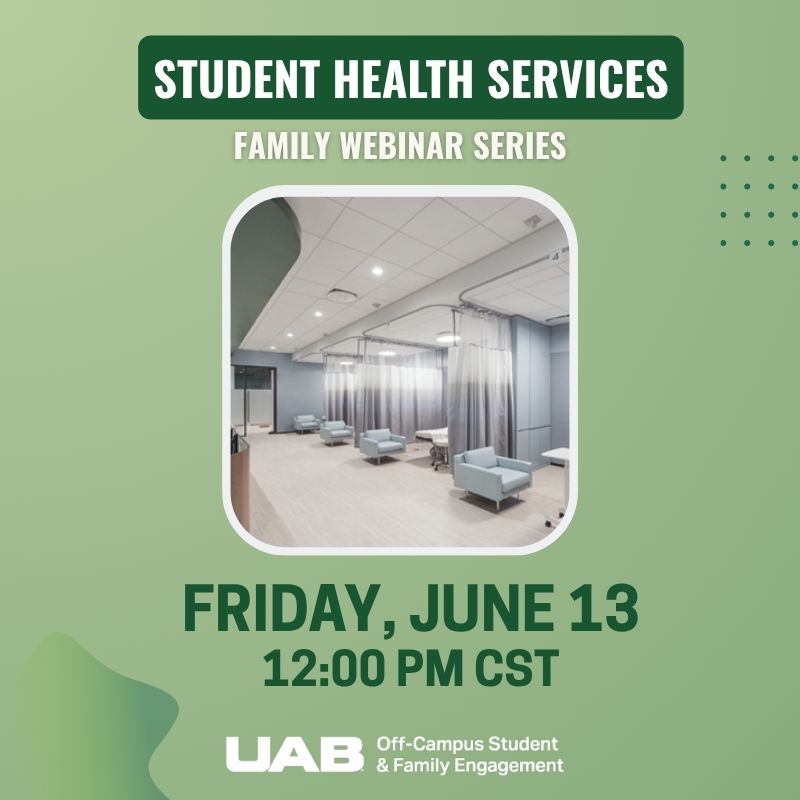 STUDENT HEALTH SERVICES
FAMILY WEBINAR SERIES

4

FRIDAY, JUNE 13
12:00 PM CST

UAB Off-Campus Student & Family Engagement